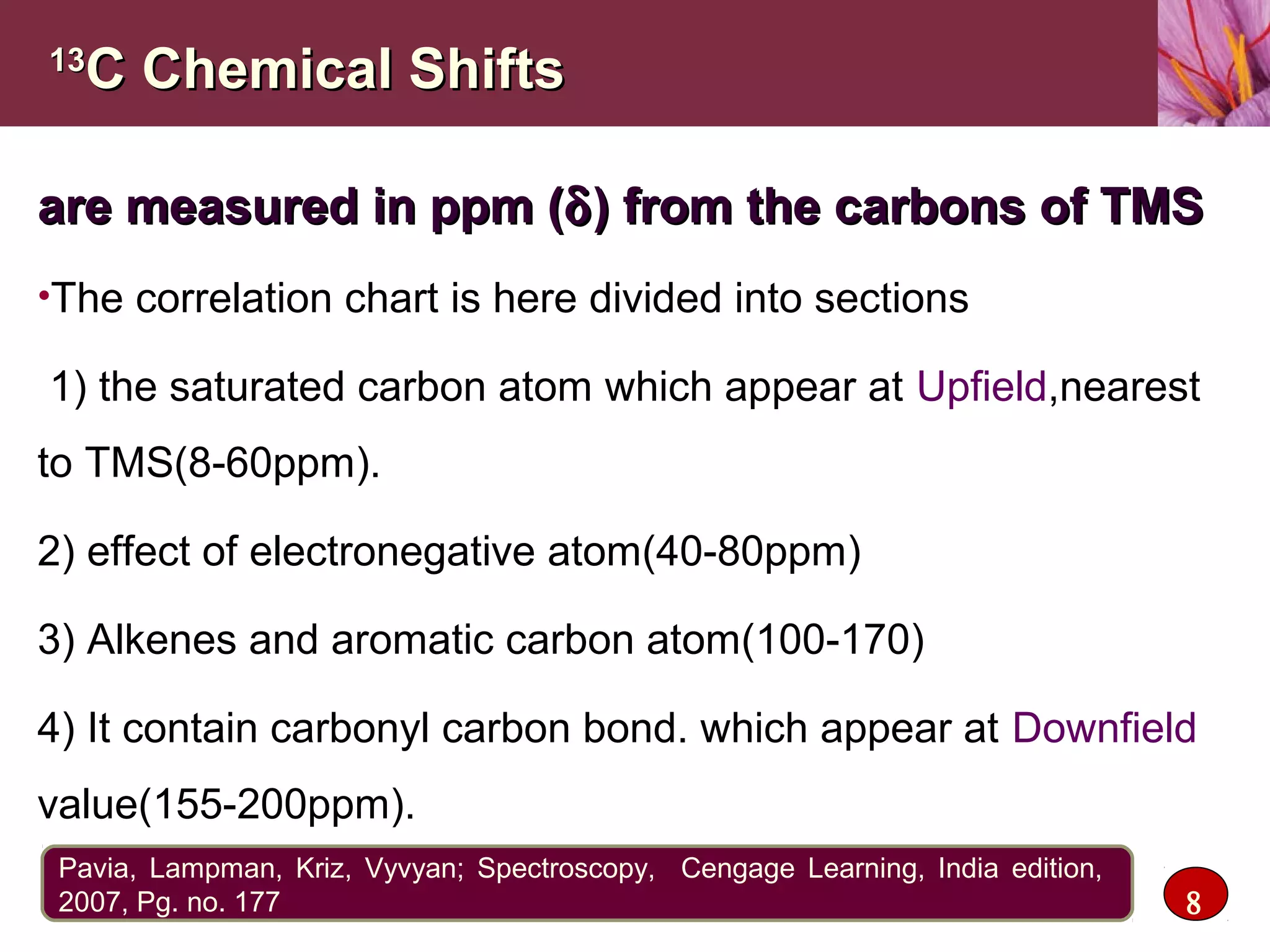 $^{13}$C Chemical Shifts

are measured in ppm (δ) from the carbons of TMS

•The correlation chart is here divided into sections

1) the saturated carbon atom which appear at Upfield,nearest to TMS(8-60ppm).

2) effect of electronegative atom(40-80ppm)

3) Alkenes and aromatic carbon atom(100-170)

4) It contain carbonyl carbon bond. which appear at Downfield value(155-200ppm).

Pavia, Lampman, Kriz, Vyvyan; Spectroscopy, Cengage Learning, India edition, 2007, Pg. no. 177

8